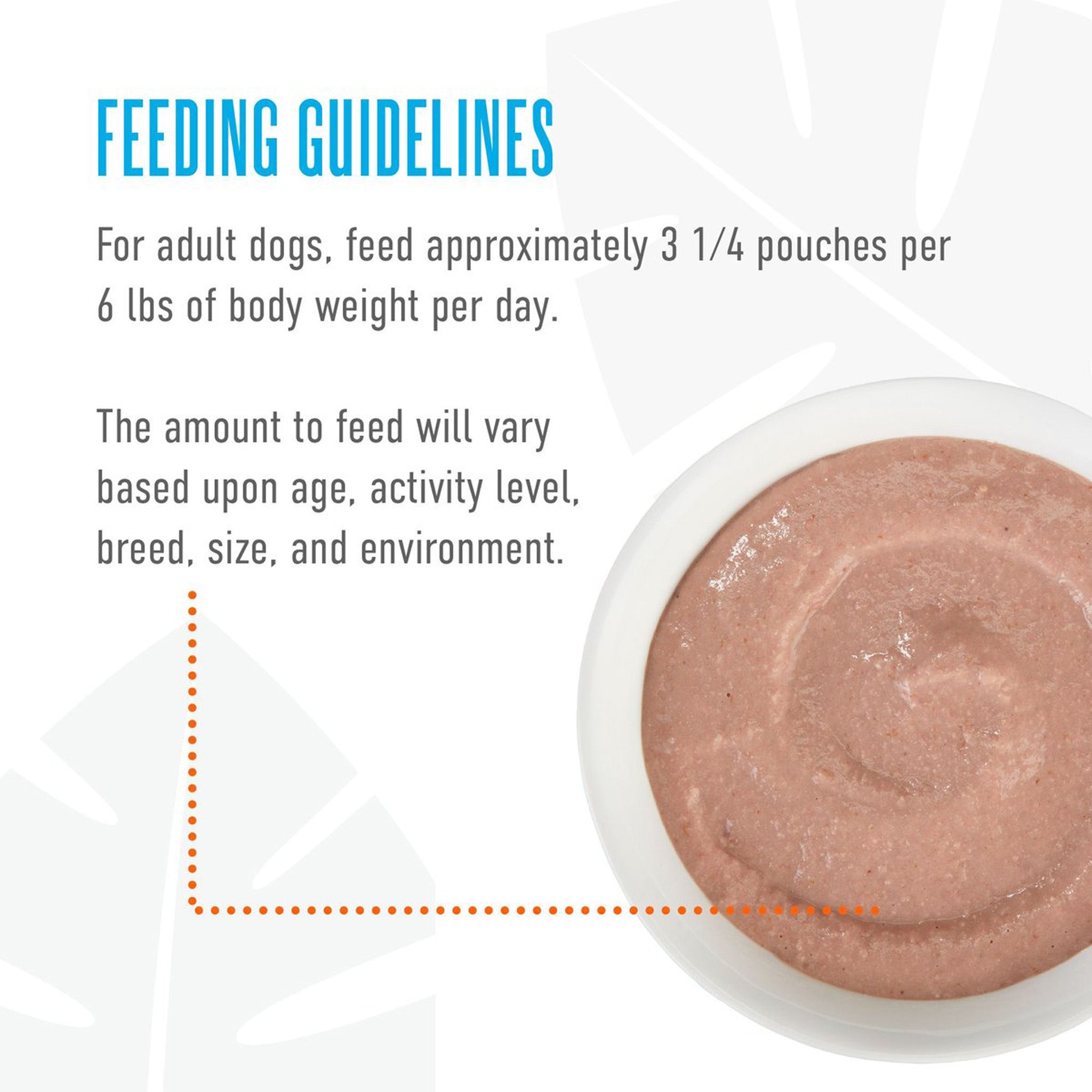 FEEDING GUIDELINES

For adult dogs, feed approximately 3 1/4 pouches per 6 lbs of body weight per day.

The amount to feed will vary based upon age, activity level, breed, size, and environment.